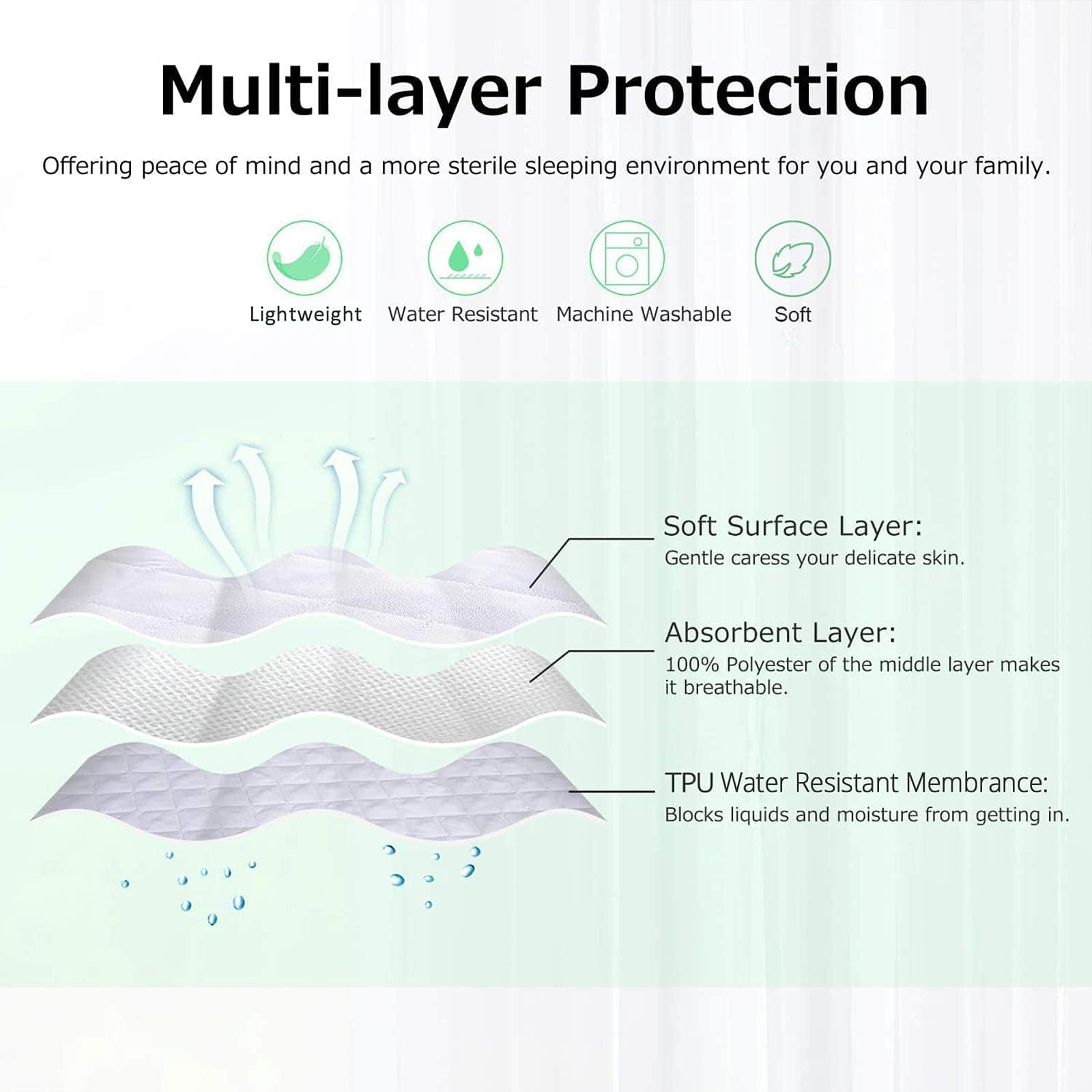 Multi-layer Protection

Offering peace of mind and a more sterile sleeping environment for you and your family.

Lightweight

Water Resistant

Machine Washable

Soft

Soft Surface Layer:
Gentle caress your delicate skin.

Absorbent Layer:
100% Polyester of the middle layer makes it breathable.

TPU Water Resistant Membrance:
Blocks liquids and moisture from getting in.